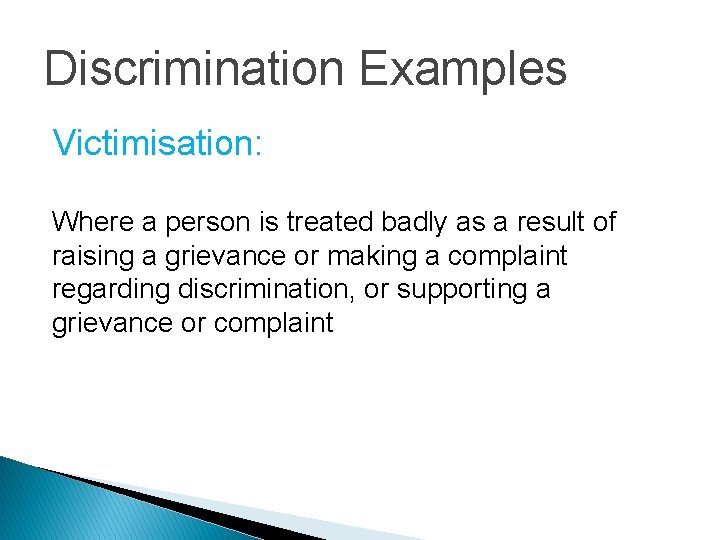 Discrimination Examples

Victimisation:

Where a person is treated badly as a result of raising a grievance or making a complaint regarding discrimination, or supporting a grievance or complaint